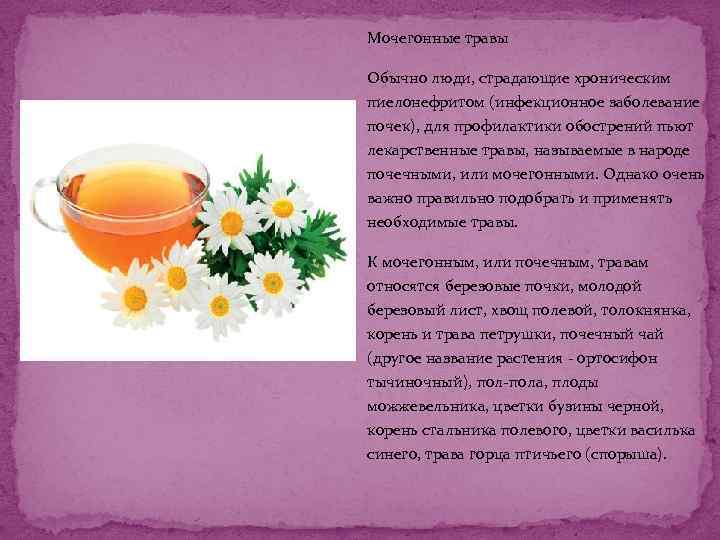 Мочегонные травы

Обычно люди, страдающие хроническим пиелонефритом (инфекционное заболевание почек), для профилактики обострений пьют лекарственные травы, называемые в народе почечными, или мочегонными. Однако очень важно правильно подобрать и применять необходимые травы.

К мочегонным, или почечным, травам относятся березовые почки, молодой березовый лист, хвощ полевой, толокнянка, корень и трава петрушки, почечный чай (другое название растения - ортосифон тычиночный), пол-пола, плоды можжевельника, цветки бузины черной, корень стальника полевого, цветки василька синего, трава горца птичьего (спорыша).